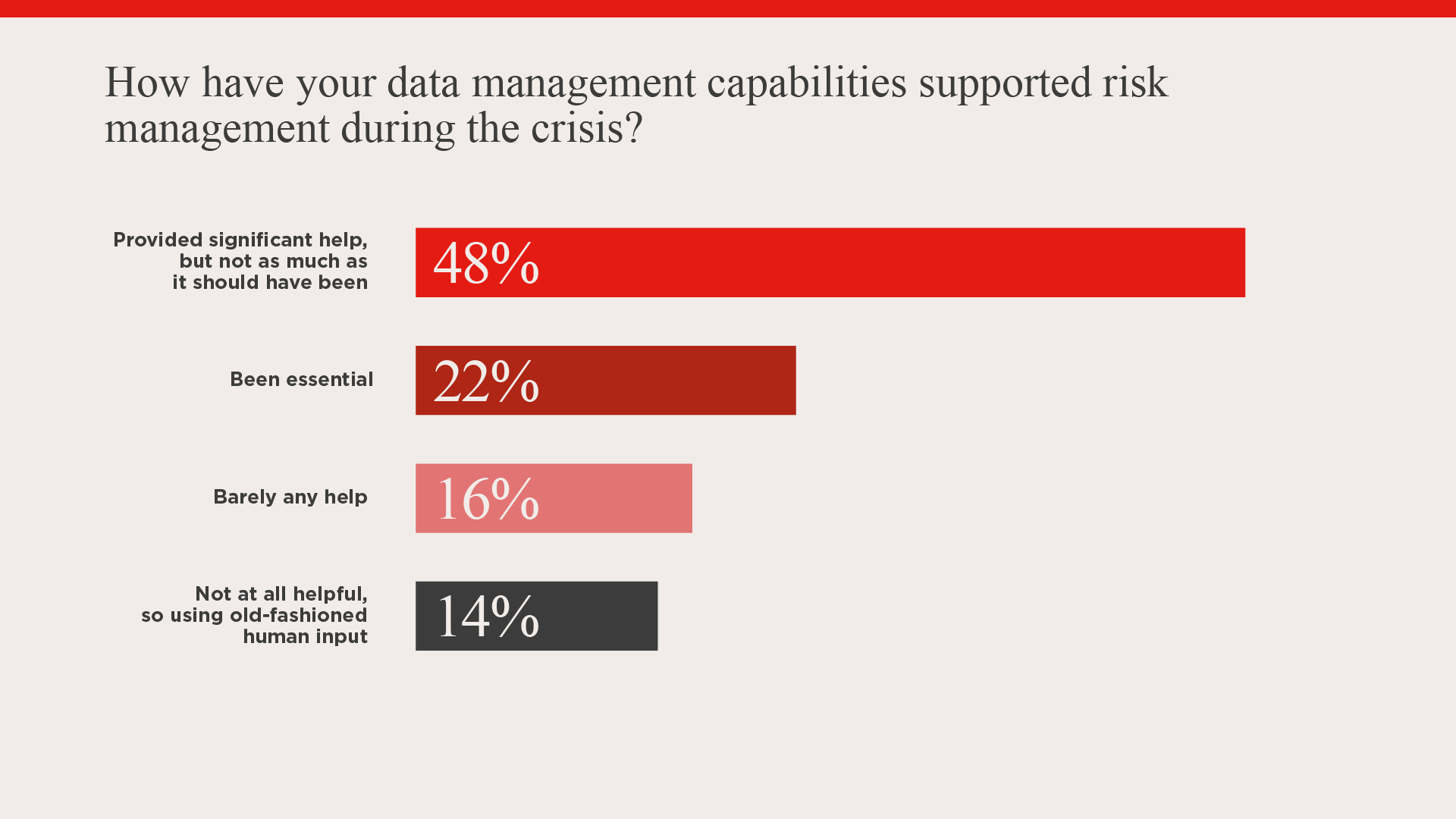 How have your data management capabilities supported risk management during the crisis?

Provided significant help, but not as much as it should have been
48%

Been essential
22%

Barely any help
16%

Not at all helpful, so using old-fashioned human input
14%